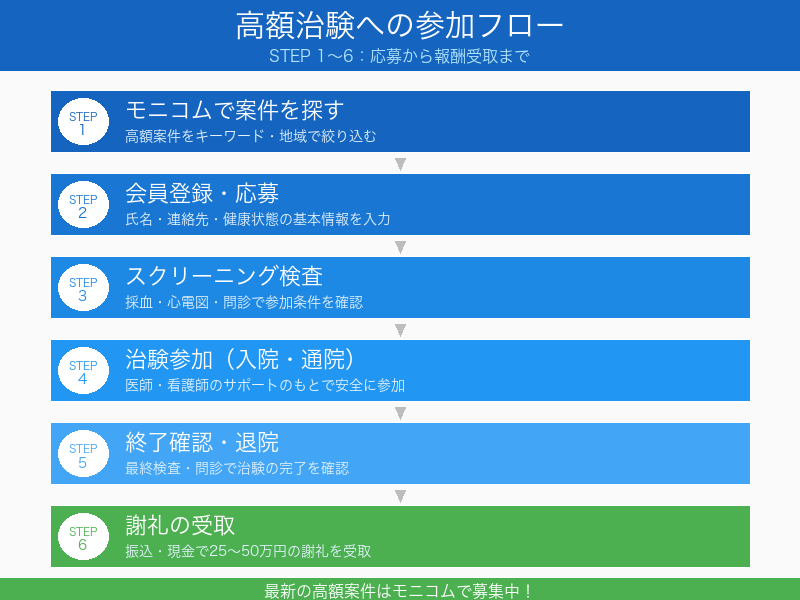 高額治験への参加フロー

STEP 1〜6：応募から報酬受取まで

STEP 1
モニコムで案件を探す
高額案件をキーワード・地域で絞り込む

STEP 2
会員登録・応募
氏名・連絡先・健康状態の基本情報を入力

STEP 3
スクリーニング検査
採血・心電図・問診で参加条件を確認

STEP 4
治験参加（入院・通院）
医師・看護師のサポートのもとで安全に参加

STEP 5
終了確認・退院
最終検査・問診で治験の完了を確認

STEP 6
謝礼の受取
振込・現金で25〜50万円の謝礼を受取

最新の高額案件はモニコムで募集中！